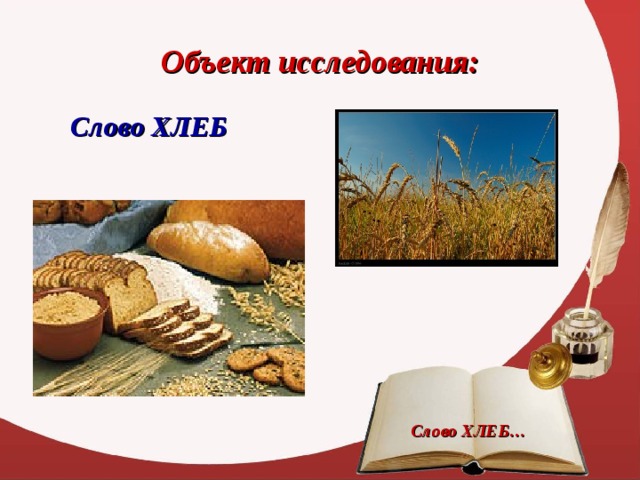 Объект исследования:

Слово ХЛЕБ

Слово ХЛЕБ…